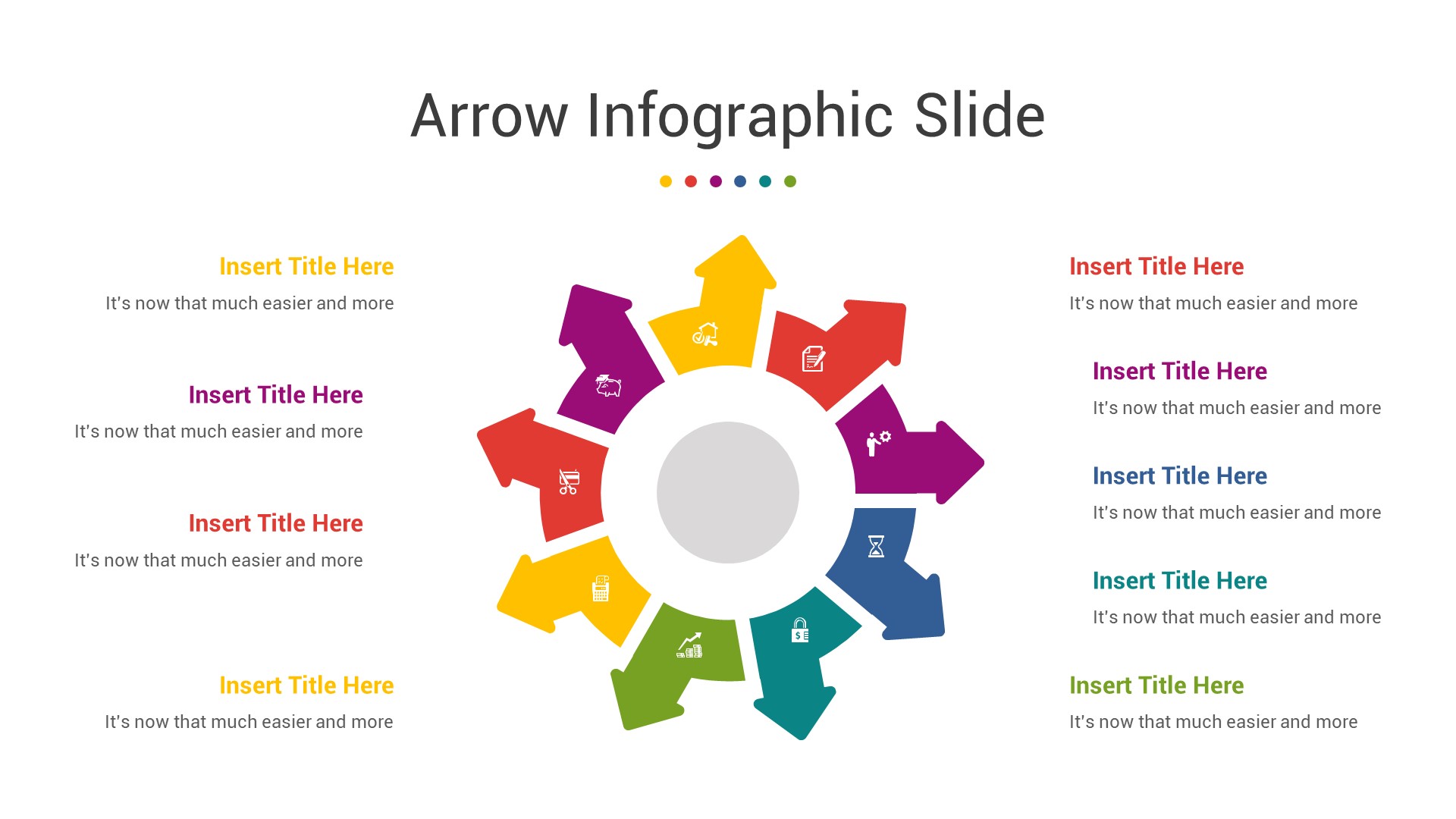 Arrow Infographic Slide

Insert Title Here

It's now that much easier and more

Insert Title Here

It's now that much easier and more

Insert Title Here

It's now that much easier and more

Insert Title Here

It's now that much easier and more

Insert Title Here

It's now that much easier and more

Insert Title Here

It's now that much easier and more

Insert Title Here

It's now that much easier and more

Insert Title Here

It's now that much easier and more

Insert Title Here

It's now that much easier and more